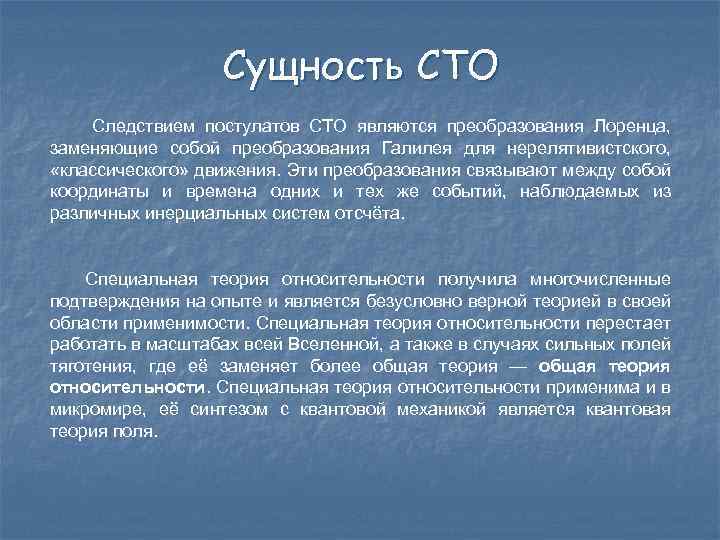 Сущность СТО

Следствием постулатов СТО являются преобразования Лоренца, заменяющие собой преобразования Галилея для нерелятивистского, «классического» движения. Эти преобразования связывают между собой координаты и времена одних и тех же событий, наблюдаемых из различных инерциальных систем отсчёта.

Специальная теория относительности получила многочисленные подтверждения на опыте и является безусловно верной теорией в своей области применимости. Специальная теория относительности перестает работать в масштабах всей Вселенной, а также в случаях сильных полей тяготения, где её заменяет более общая теория — общая теория относительности. Специальная теория относительности применима и в микромире, её синтезом с квантовой механикой является квантовая теория поля.